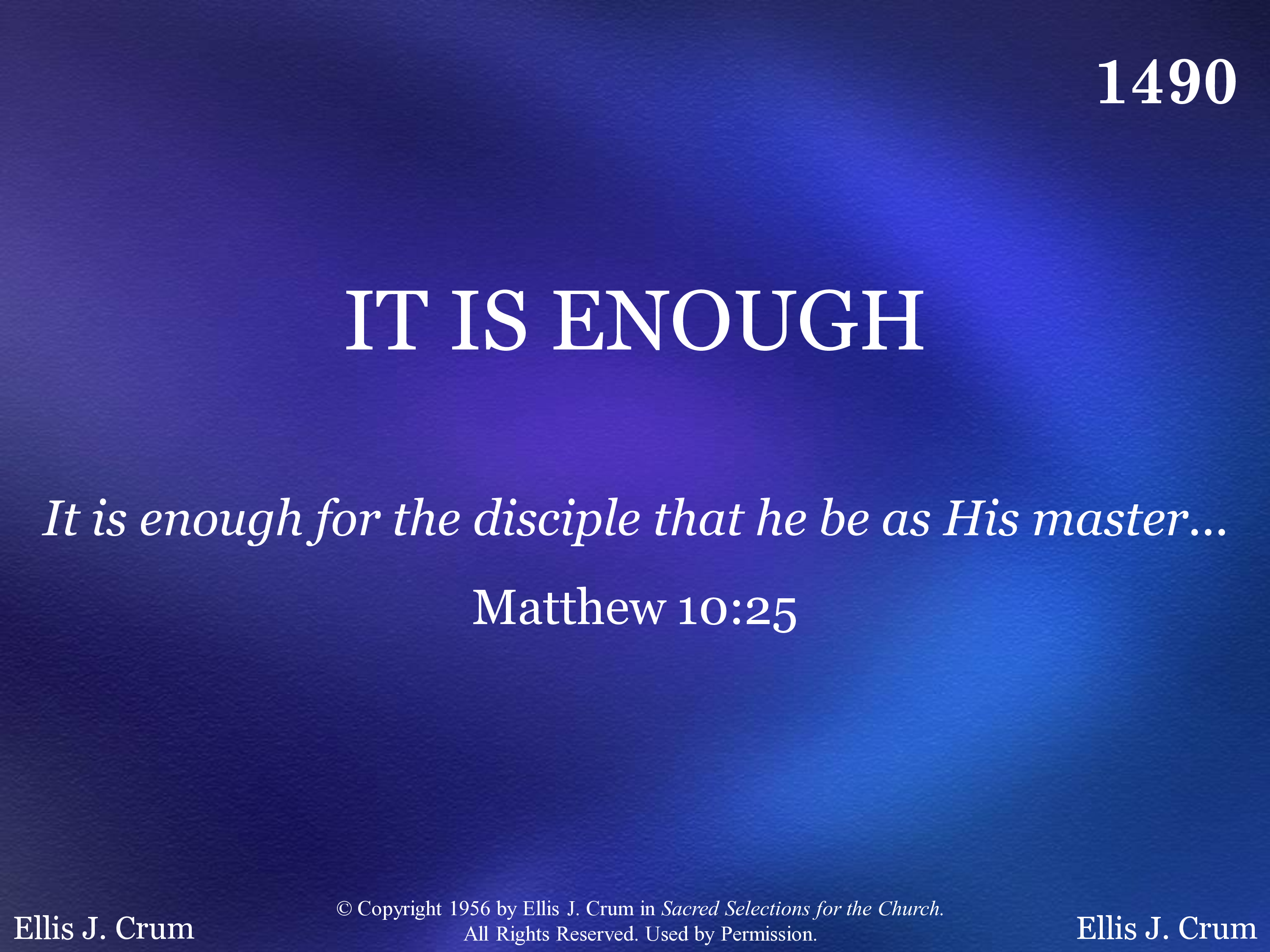 1490

IT IS ENOUGH

It is enough for the disciple that he be as His master…

Matthew 10:25

Ellis J. Crum

© Copyright 1956 by Ellis J. Crum in Sacred Selections for the Church. All Rights Reserved. Used by Permission.

Ellis J. Crum